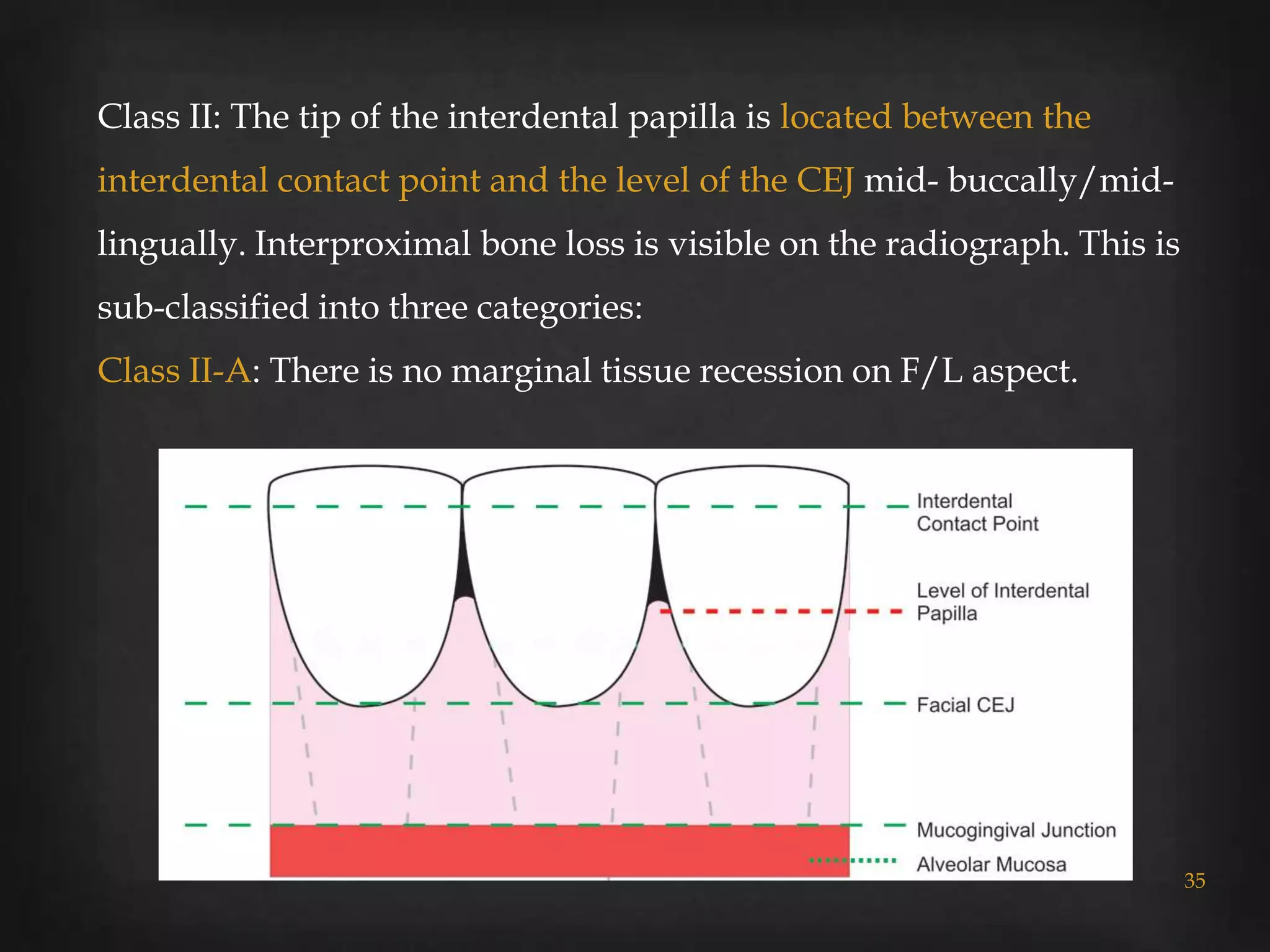 Class II: The tip of the interdental papilla is located between the interdental contact point and the level of the CEJ mid- buccally/mid-lingually. Interproximal bone loss is visible on the radiograph. This is sub-classified into three categories:

Class II-A: There is no marginal tissue recession on F/L aspect.

Interdental Contact Point

Level of Interdental Papilla

Facial CEJ

Mucogingival Junction

Alveolar Mucosa

35